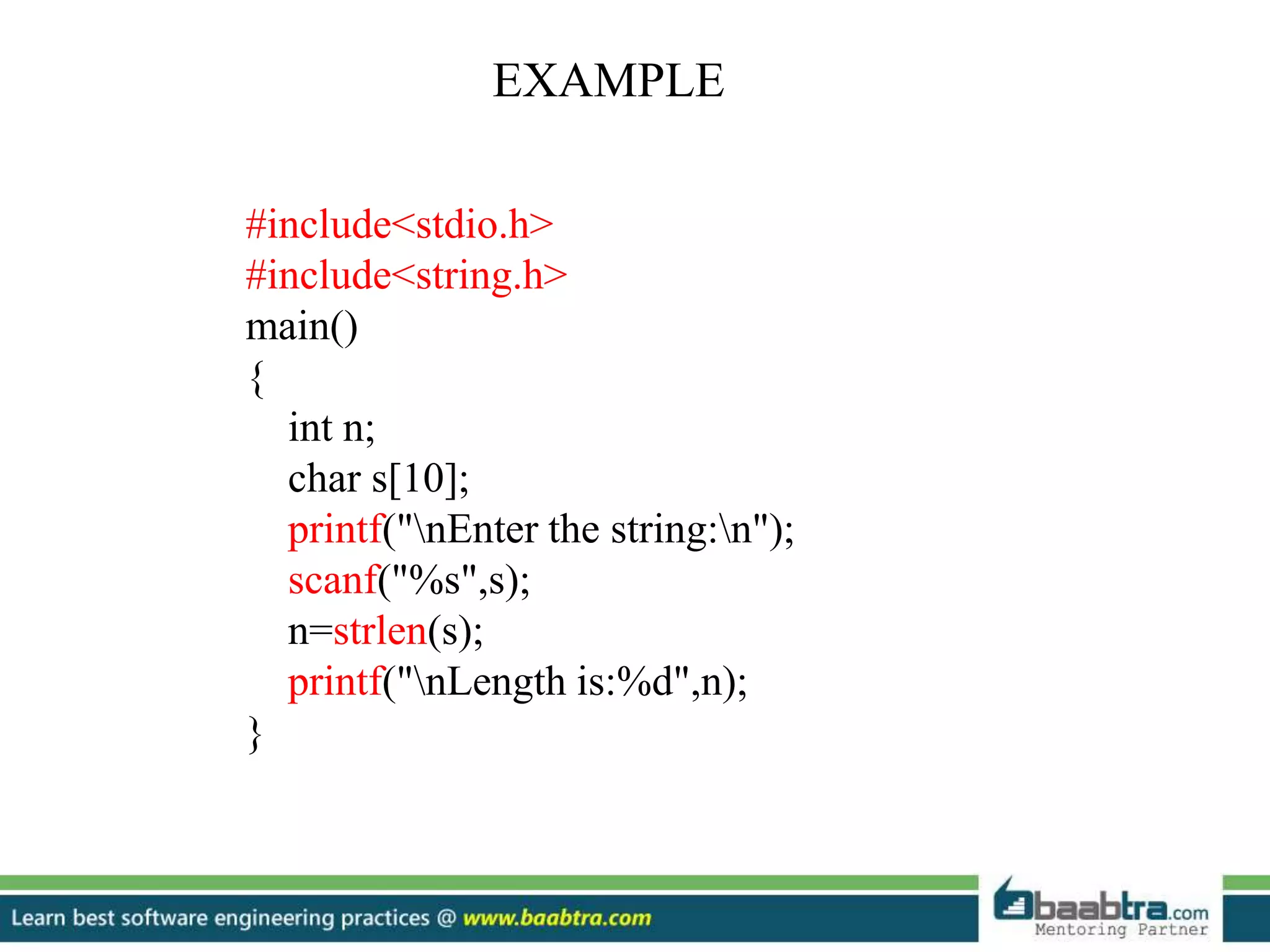 EXAMPLE

#include<stdio.h>
#include<string.h>
main()
{
int n;
char s[10];
printf("\nEnter the string:\n");
scanf("%s",s);
n=strlen(s);
printf("\nLength is:%d",n);
}

Learn best software engineering practices @ www.baabtra.com

baabtra.com
Mentoring Partner